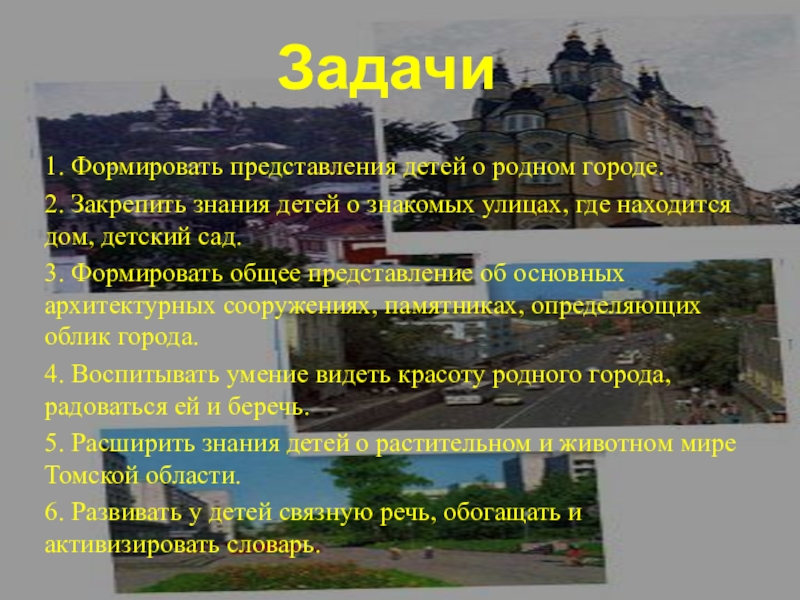 Задачи

1. Формировать представления детей о родном городе.

2. Закрепить знания детей о знакомых улицах, где находится дом, детский сад.

3. Формировать общее представление об основных архитектурных сооружениях, памятниках, определяющих облик города.

4. Воспитывать умение видеть красоту родного города, радоваться ей и беречь.

5. Расширить знания детей о растительном и животном мире Томской области.

6. Развивать у детей связную речь, обогащать и активизировать словарь.